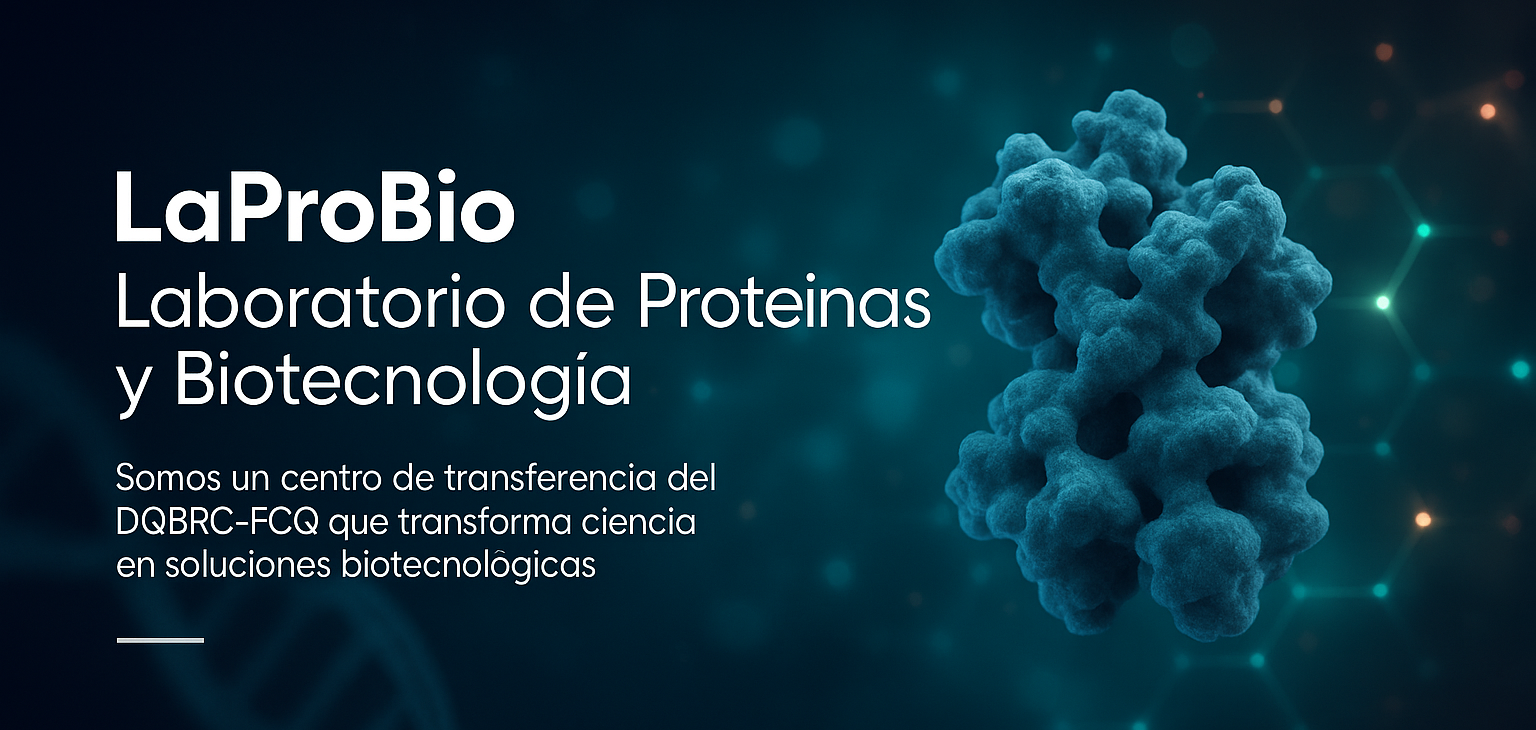 LaProBio
Laboratorio de Proteinas y Biotecnología

Somos un centro de transferencia del DQBRC-FCQ que transforma ciencia en soluciones biotecnolôgicas